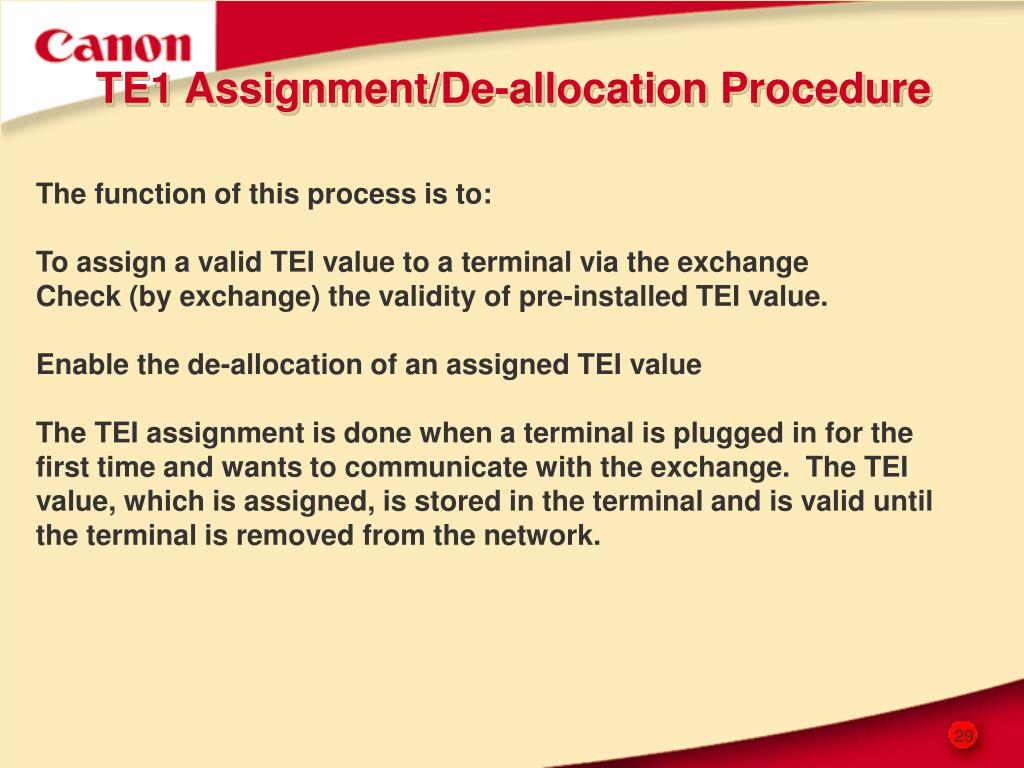 Canon

TE1 Assignment/De-allocation Procedure

The function of this process is to:

To assign a valid TEI value to a terminal via the exchange
Check (by exchange) the validity of pre-installed TEI value.

Enable the de-allocation of an assigned TEI value

The TEI assignment is done when a terminal is plugged in for the first time and wants to communicate with the exchange. The TEI value, which is assigned, is stored in the terminal and is valid until the terminal is removed from the network.

29